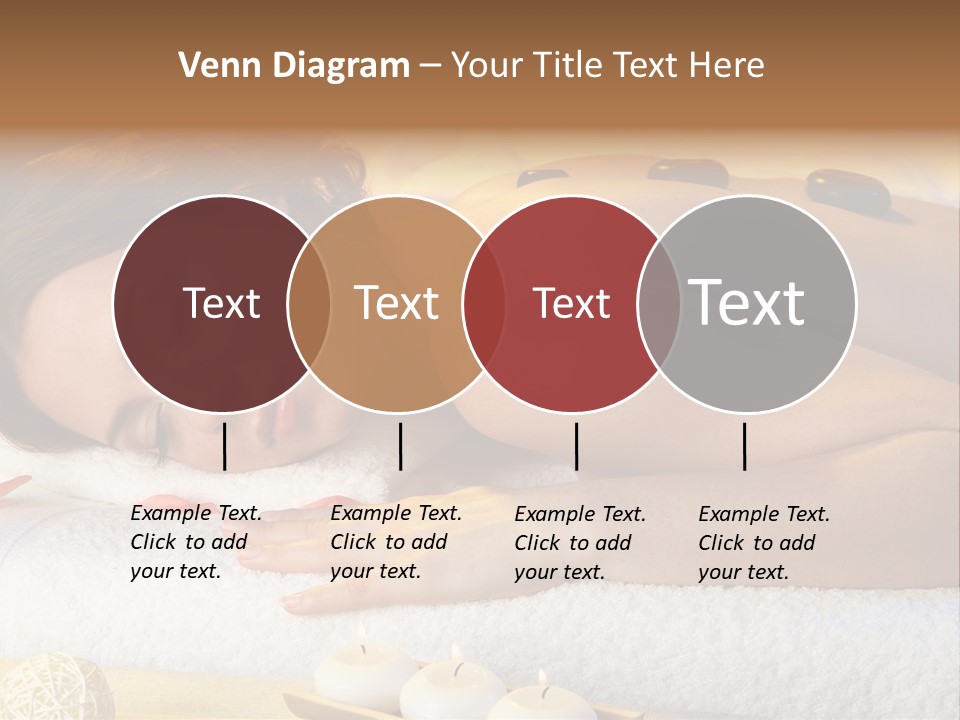 Venn Diagram – Your Title Text Here

Text

Text

Text

Text

Example Text. Click to add your text.

Example Text. Click to add your text.

Example Text. Click to add your text.

Example Text. Click to add your text.